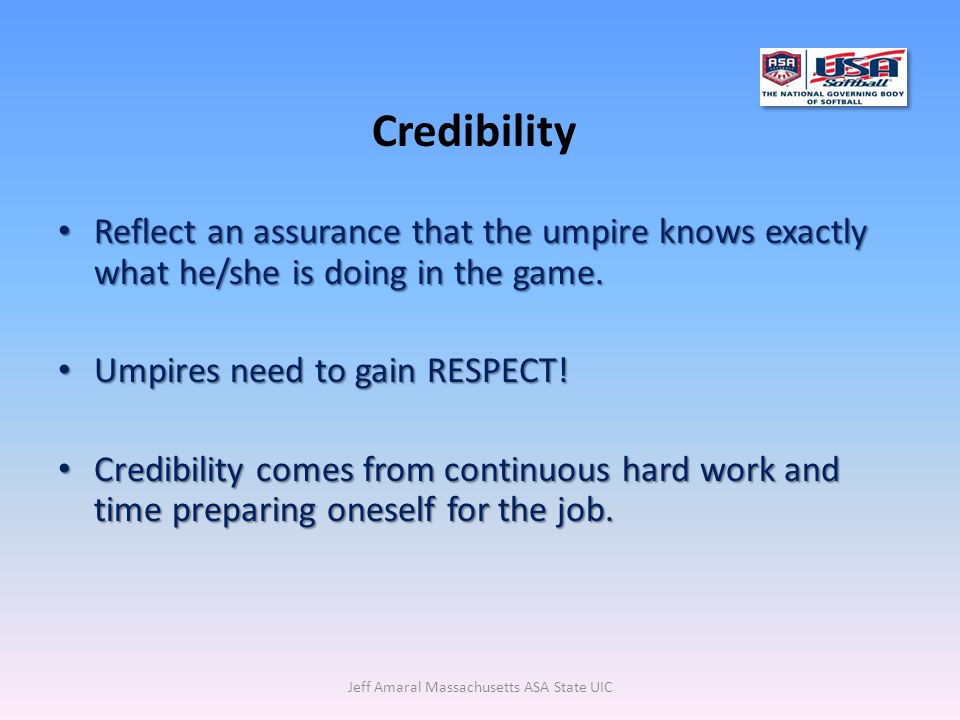 ASA USA Softball
THE NATIONAL GOVERNING BODY OF SOFTBALL

Credibility

• Reflect an assurance that the umpire knows exactly what he/she is doing in the game.

• Umpires need to gain RESPECT!

• Credibility comes from continuous hard work and time preparing oneself for the job.

Jeff Amaral Massachusetts ASA State UIC